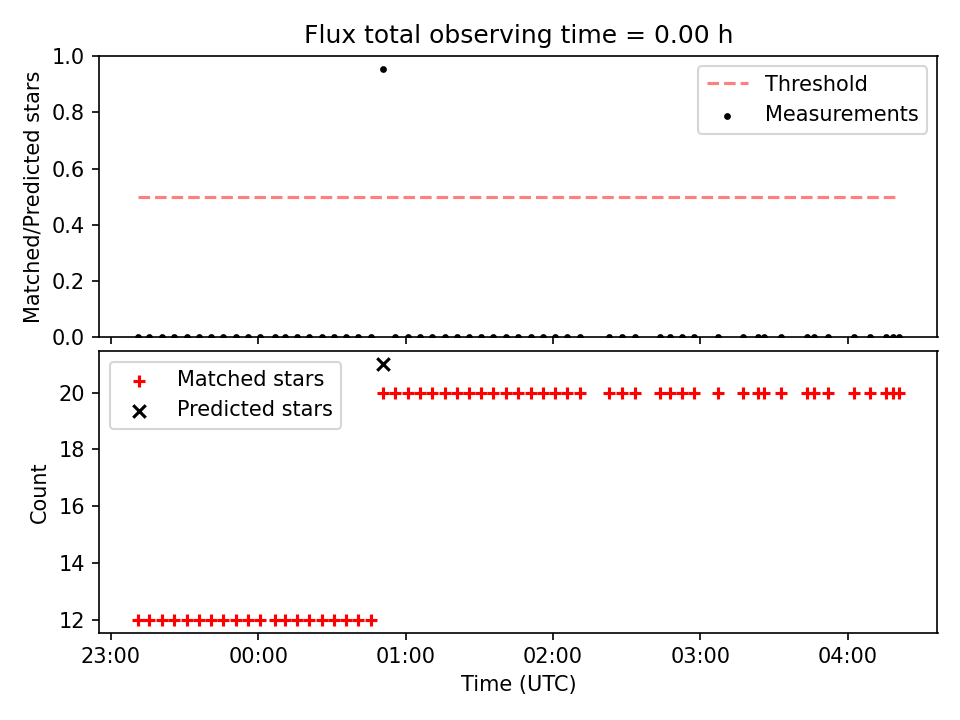 Flux total observing time = 0.00 h

Matched/Predicted stars

1.0
0.8
0.6
0.4
0.2
0.0

Threshold
Measurements

Count

20
18
16
14
12

Matched stars
Predicted stars

23:00 00:00 01:00 02:00 03:00 04:00
Time (UTC)